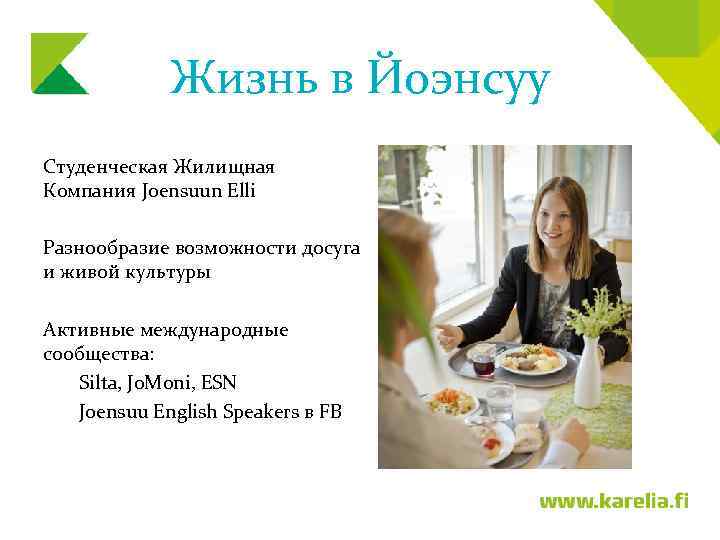 Жизнь в Йоэнсуу

Студенческая Жилищная Компания Joensuun Elli

Разнообразие возможности досуга и живой культуры

Активные международные сообщества:

Silta, JoMoni, ESN

Joensuu English Speakers в FB

www.karelia.fi